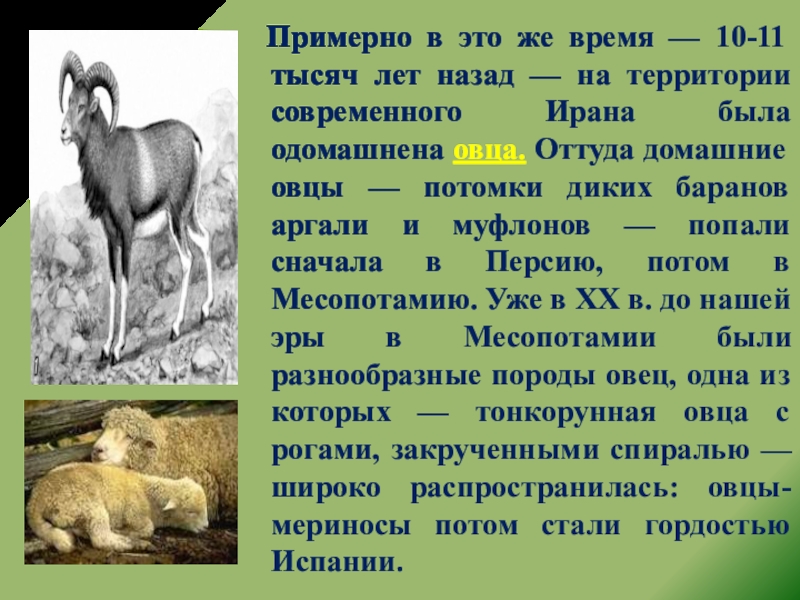 Примерно в это же время — 10-11 тысяч лет назад — на территории современного Ирана была одомашнена овца. Оттуда домашние овцы — потомки диких баранов аргали и муфлонов — попали сначала в Персию, потом в Месопотамию. Уже в XX в. до нашей эры в Месопотамии были разнообразные породы овец, одна из которых — тонкорунная овца с рогами, закрученными спиралью — широко распространилась: овцы-мериносы потом стали гордостью Испании.